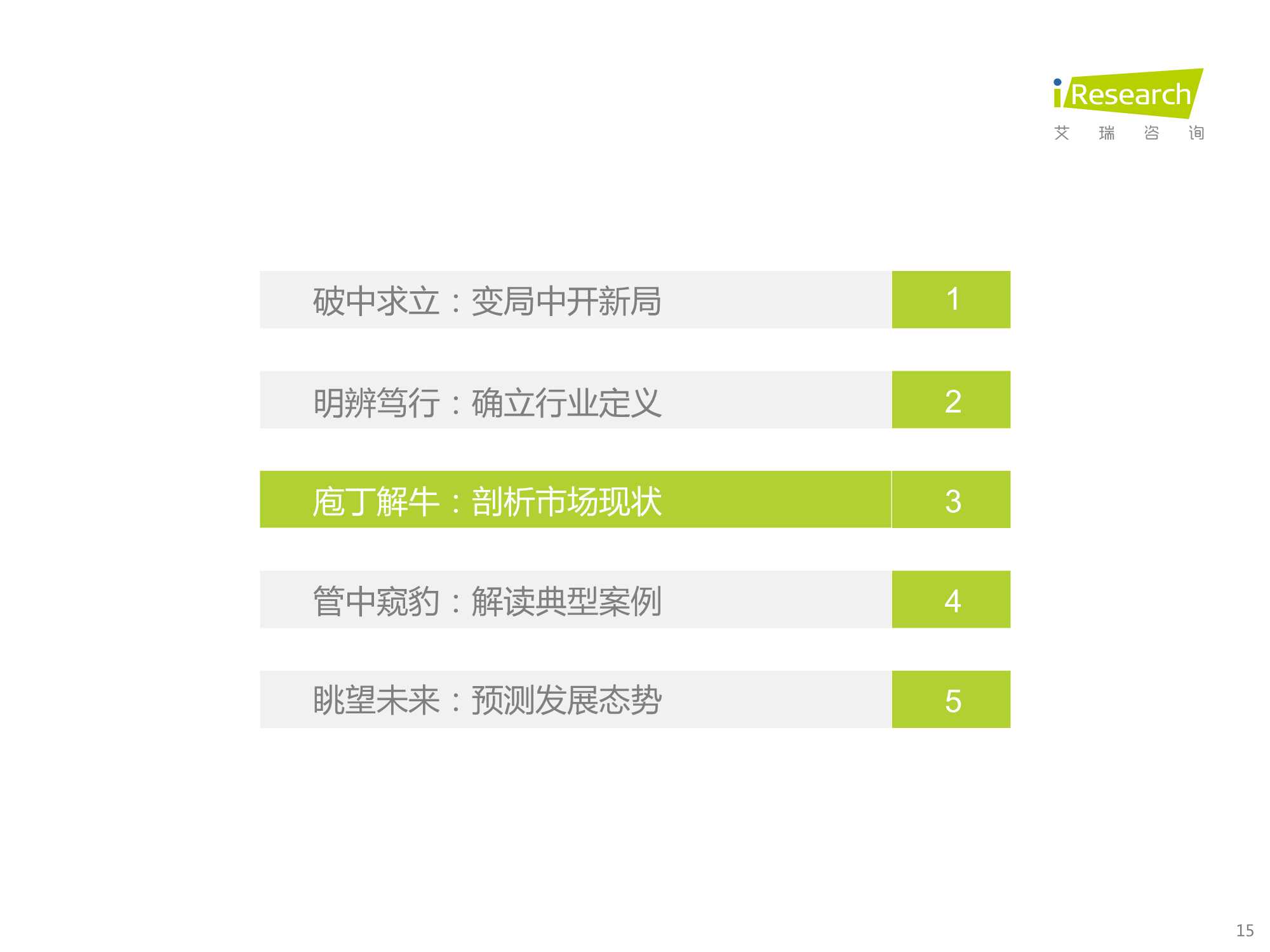 iResearch
艾 瑞 咨 询

破中求立：变局中开新局 1

明辨笃行：确立行业定义 2

庖丁解牛：剖析市场现状 3

管中窥豹：解读典型案例 4

眺望未来：预测发展态势 5

15